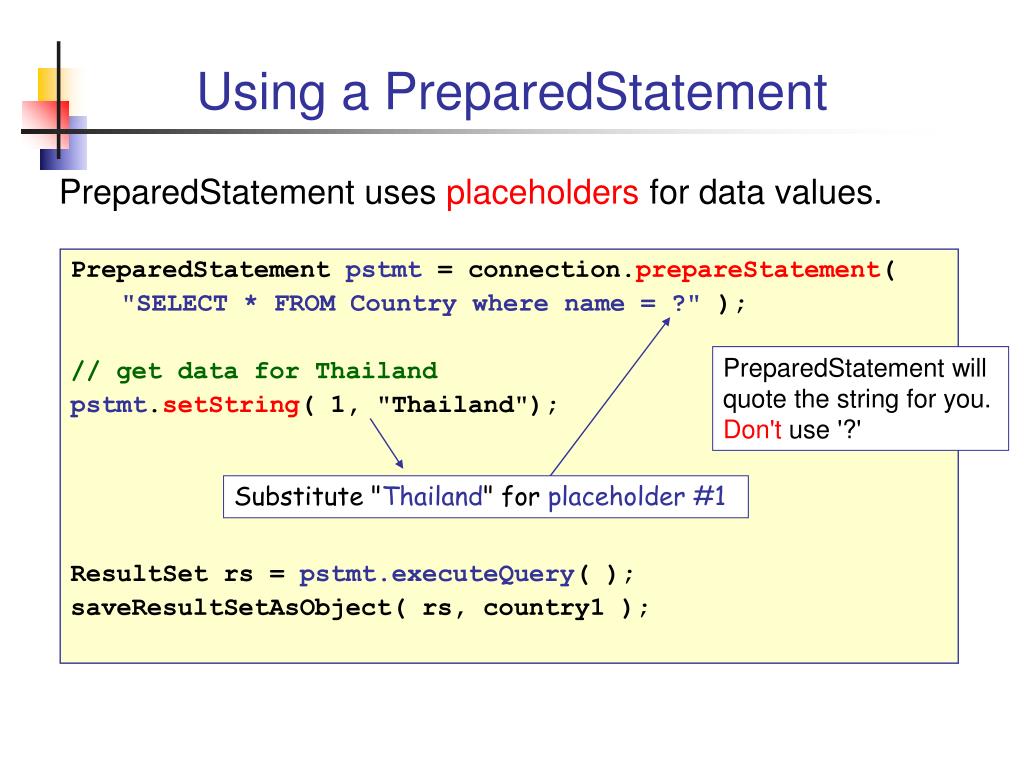 Using a PreparedStatement

PreparedStatement uses placeholders for data values.

PreparedStatement pstmt = connection.prepareStatement(
    "SELECT * FROM Country where name = ?" );

// get data for Thailand
pstmt.setString( 1, "Thailand");

PreparedStatement will quote the string for you. Don't use '?'

Substitute "Thailand" for placeholder #1

ResultSet rs = pstmt.executeQuery( );
saveResultSetAsObject( rs, country1 );